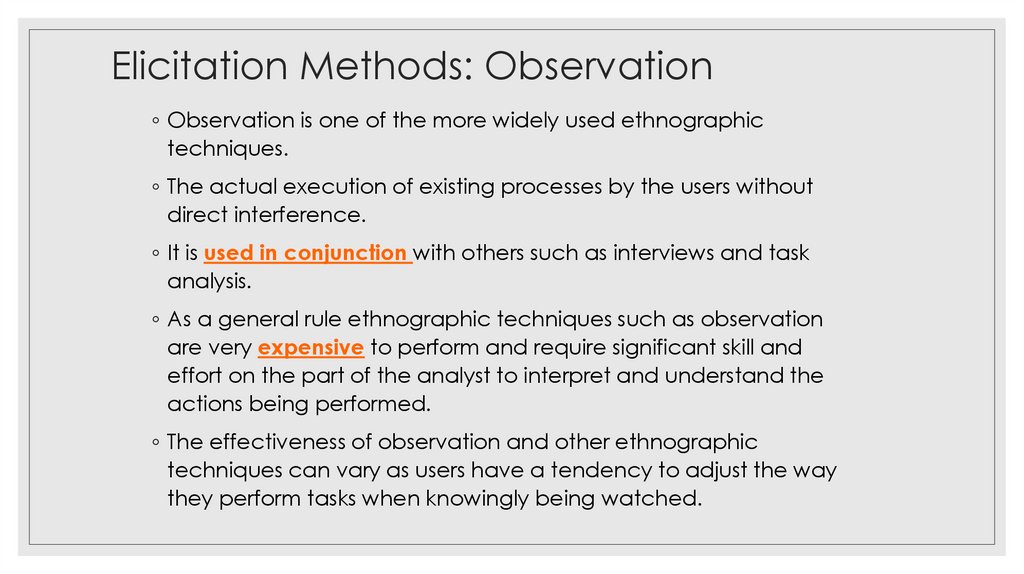 Elicitation Methods: Observation

◦ Observation is one of the more widely used ethnographic techniques.

◦ The actual execution of existing processes by the users without direct interference.

◦ It is used in conjunction with others such as interviews and task analysis.

◦ As a general rule ethnographic techniques such as observation are very expensive to perform and require significant skill and effort on the part of the analyst to interpret and understand the actions being performed.

◦ The effectiveness of observation and other ethnographic techniques can vary as users have a tendency to adjust the way they perform tasks when knowingly being watched.